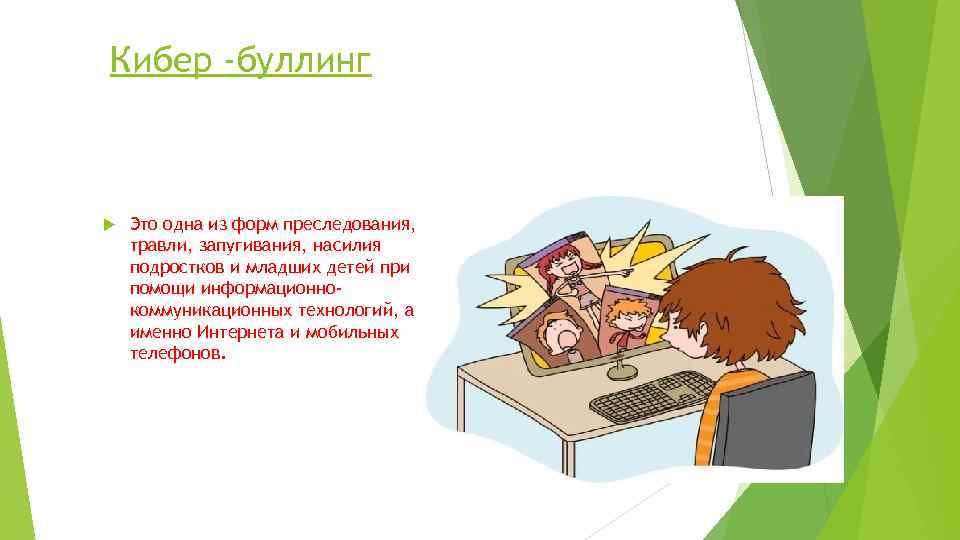 Кибер -буллинг

Это одна из форм преследования, травли, запугивания, насилия подростков и младших детей при помощи информационно-коммуникационных технологий, а именно Интернета и мобильных телефонов.